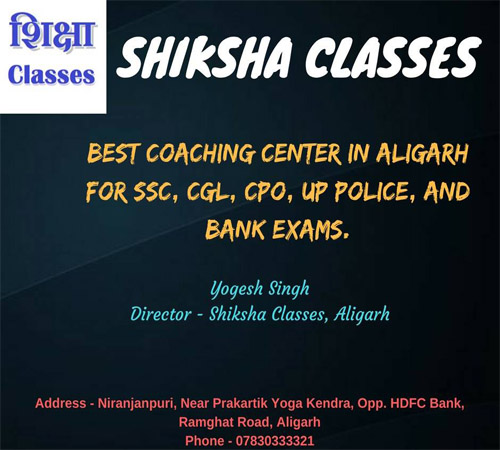 शिक्षा
Classes

SHIKSHA CLASSES

BEST COACHING CENTER IN ALIGARH FOR SSC, CGL, CPO, UP POLICE, AND BANK EXAMS.

Yogesh Singh
Director - Shiksha Classes, Aligarh

Address - Niranjanpuri, Near Prakartik Yoga Kendra, Opp. HDFC Bank, Ramghat Road, Aligarh
Phone - 07830333321